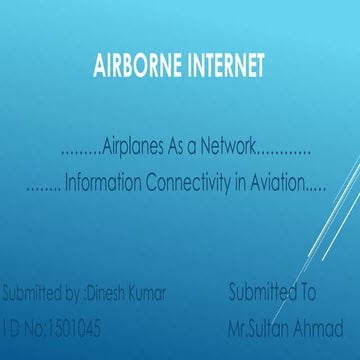 AIRBORNE INTERNET

.........Airplanes As a Network............

........ Information Connectivity in Aviation.....

Submitted by :Dinesh Kumar

I D No:1501045

Submitted To

Mr.Sultan Ahmad